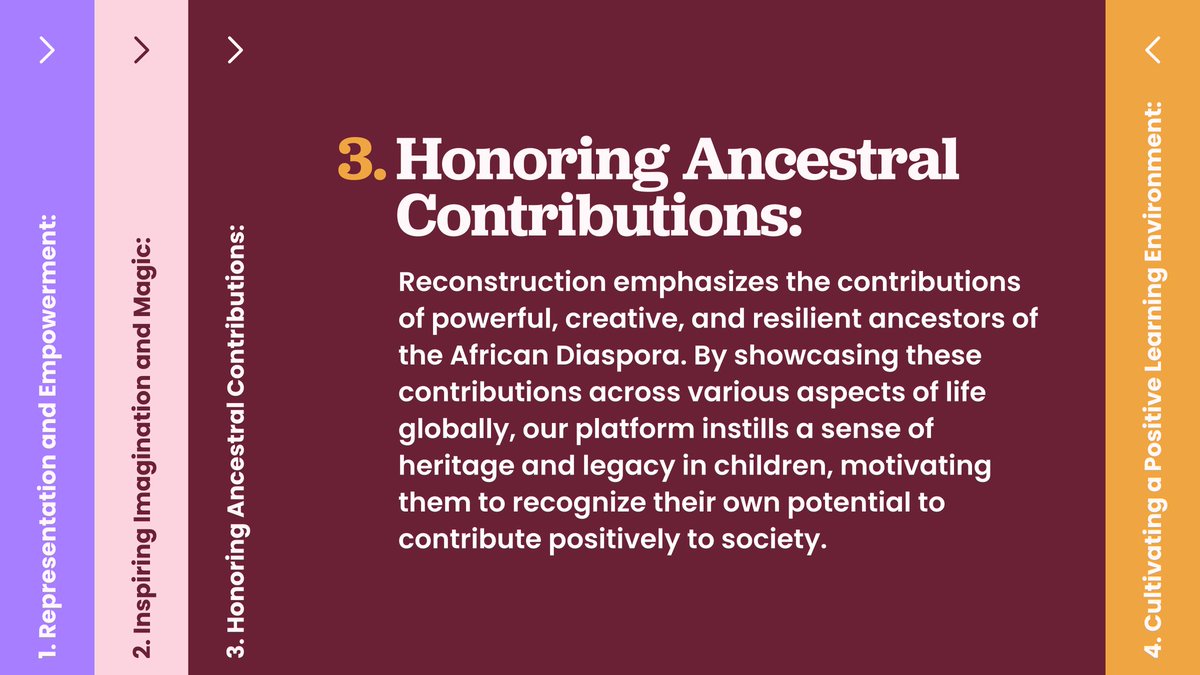 1. Representation and Empowerment:

2. Inspiring Imagination and Magic:

3. Honoring Ancestral Contributions:

3. Honoring Ancestral Contributions:

Reconstruction emphasizes the contributions of powerful, creative, and resilient ancestors of the African Diaspora. By showcasing these contributions across various aspects of life globally, our platform instills a sense of heritage and legacy in children, motivating them to recognize their own potential to contribute positively to society.

4. Cultivating a Positive Learning Environment: